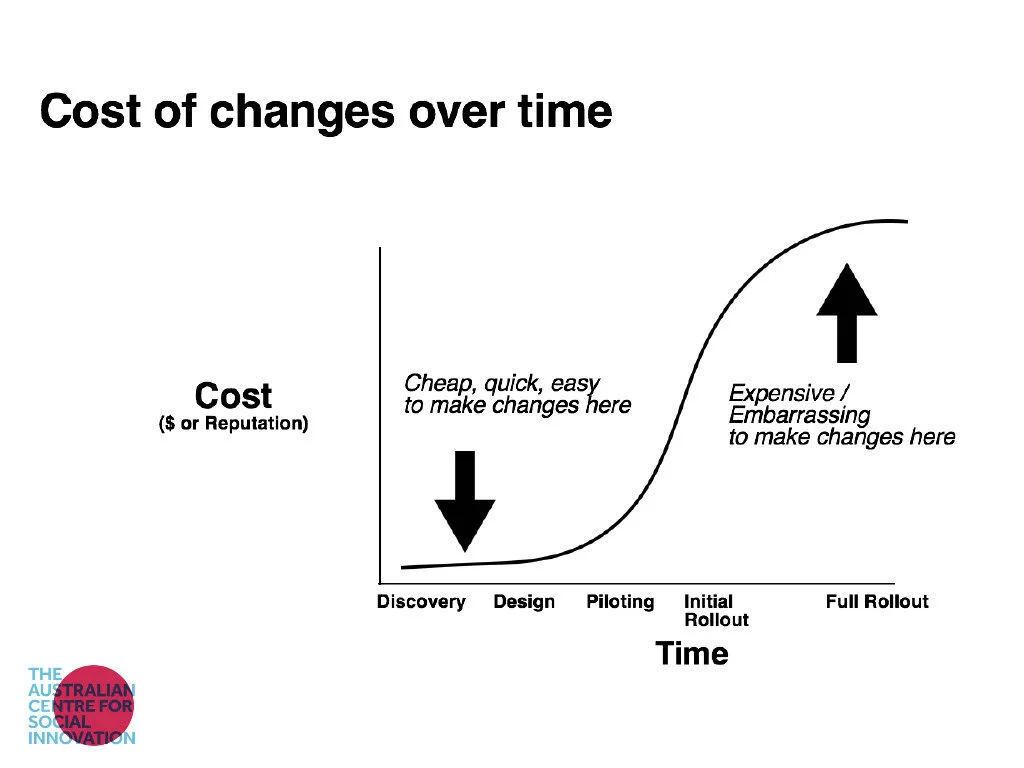 Cost of changes over time

Cost
($ or Reputation)

Cheap, quick, easy
to make changes here

Expensive /
Embarrassing
to make changes here

Discovery Design Piloting Initial Rollout Full Rollout

Time

THE AUSTRALIAN CENTRE FOR SOCIAL INNOVATION